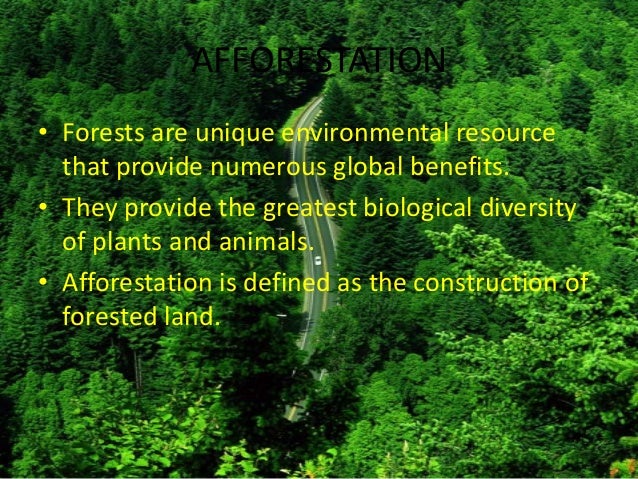 AFFORESTATION

• Forests are unique environmental resource that provide numerous global benefits.
• They provide the greatest biological diversity of plants and animals.
• Afforestation is defined as the construction of forested land.